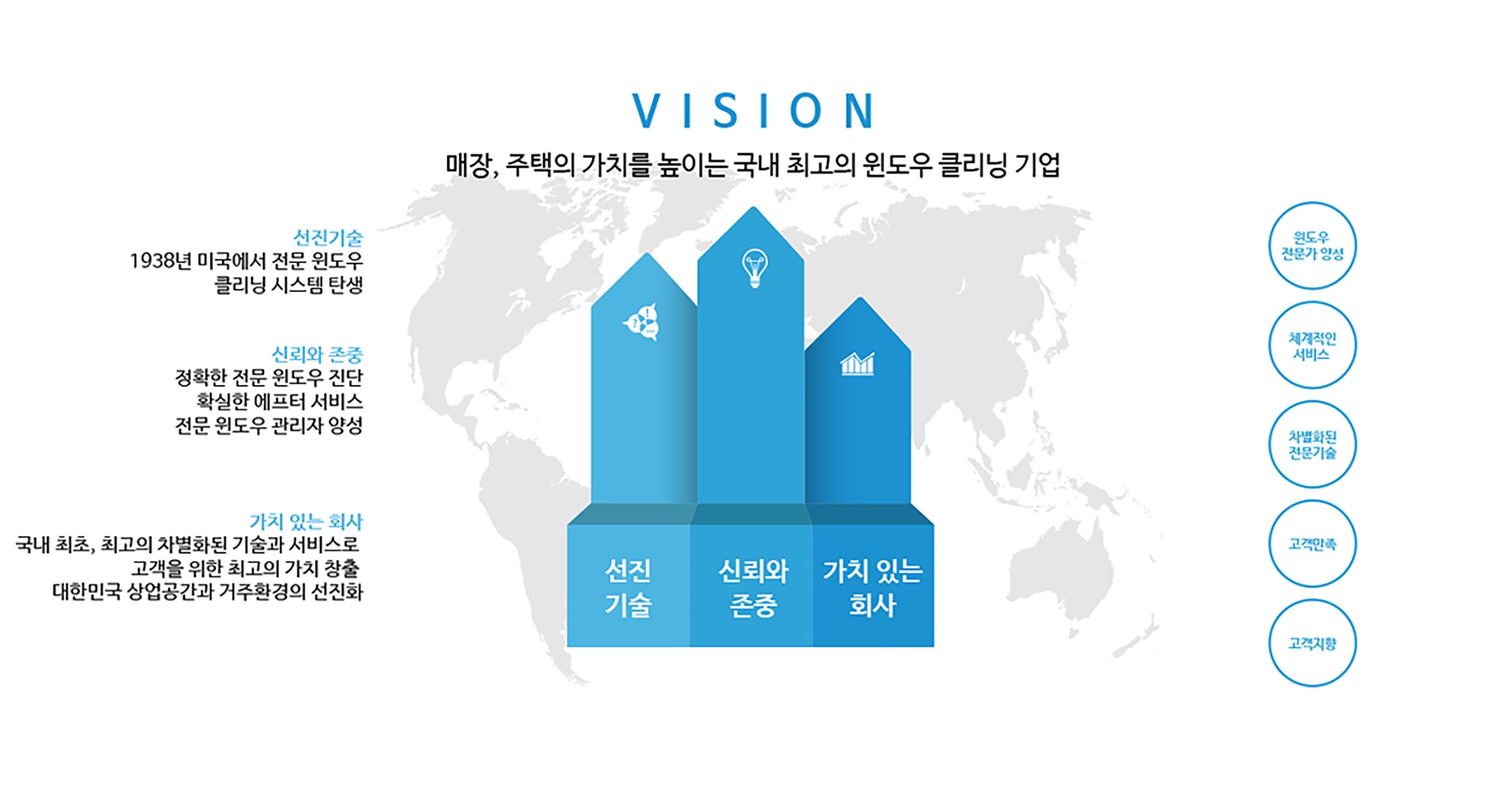 VISION

매장, 주택의 가치를 높이는 국내 최고의 윈도우 클리닝 기업

선진기술
1938년 미국에서 전문 윈도우 클리닝 시스템 탄생

신뢰와 존중
정확한 전문 윈도우 진단
확실한 에프터 서비스
전문 윈도우 관리자 양성

가치 있는 회사
국내 최초, 최고의 차별화된 기술과 서비스로
고객을 위한 최고의 가치 창출
대한민국 상업공간과 거주환경의 선진화

선진 기술

신뢰와 존중

가치 있는 회사

윈도우 전문가 양성

체계적인 서비스

차별화된 전문기술

고객만족

고객지향